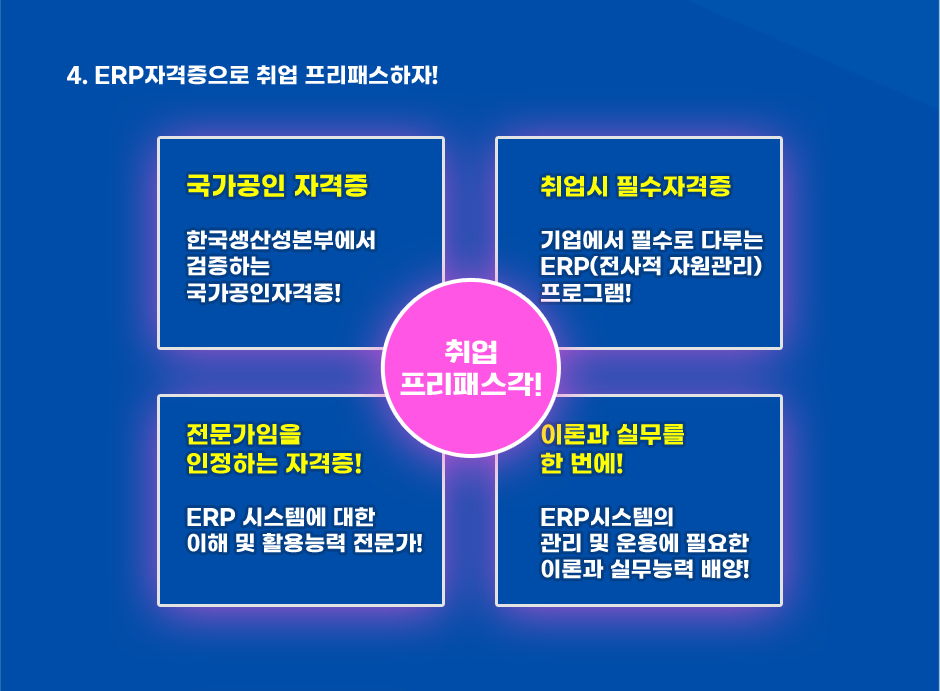 4. ERP자격증으로 취업 프리패스하자!

국가공인 자격증

한국생산성본부에서 검증하는 국가공인자격증!

취업시 필수자격증

기업에서 필수로 다루는 ERP(전사적 자원관리) 프로그램!

취업 프리패스각!

전문가임을 인정하는 자격증!

ERP 시스템에 대한 이해 및 활용능력 전문가!

이론과 실무를 한 번에!

ERP시스템의 관리 및 운용에 필요한 이론과 실무능력 배양!